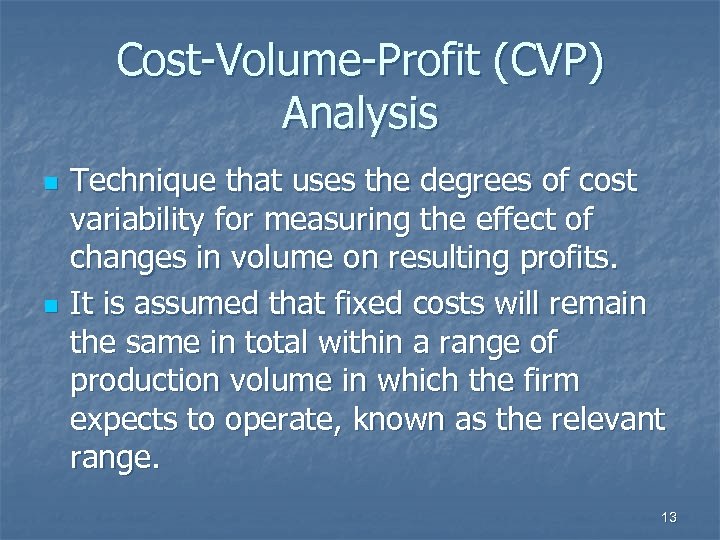 Cost-Volume-Profit (CVP) Analysis

- Technique that uses the degrees of cost variability for measuring the effect of changes in volume on resulting profits.
- It is assumed that fixed costs will remain the same in total within a range of production volume in which the firm expects to operate, known as the relevant range.

13